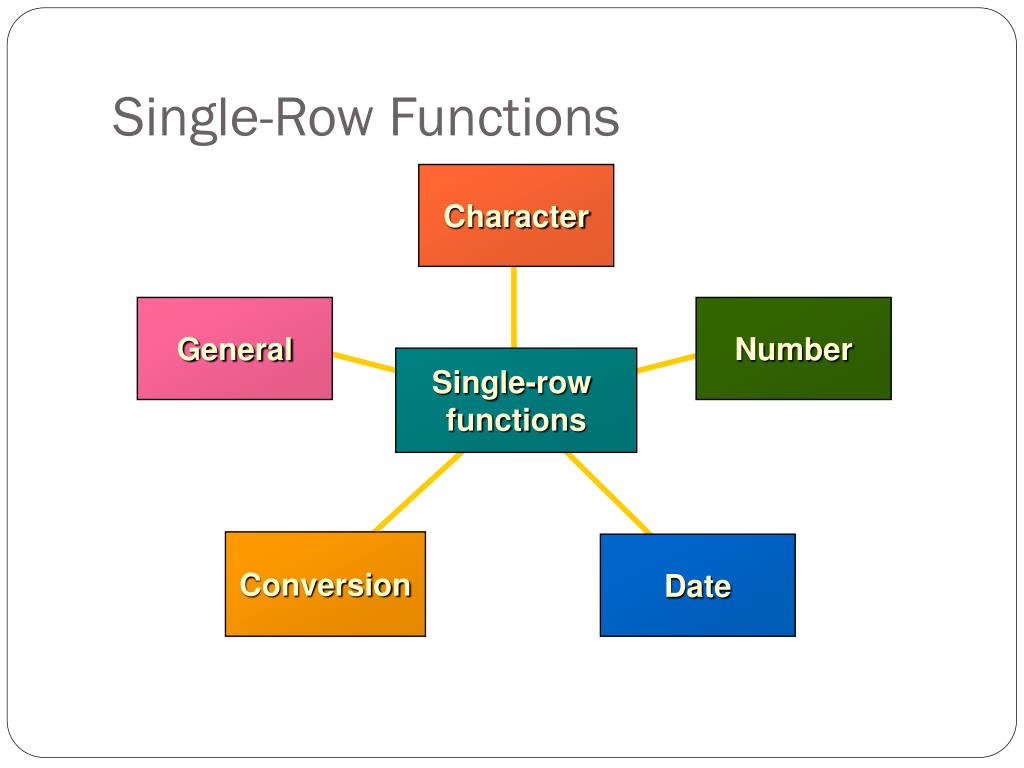 Single-Row Functions

Character

General

Single-row functions

Number

Conversion

Date